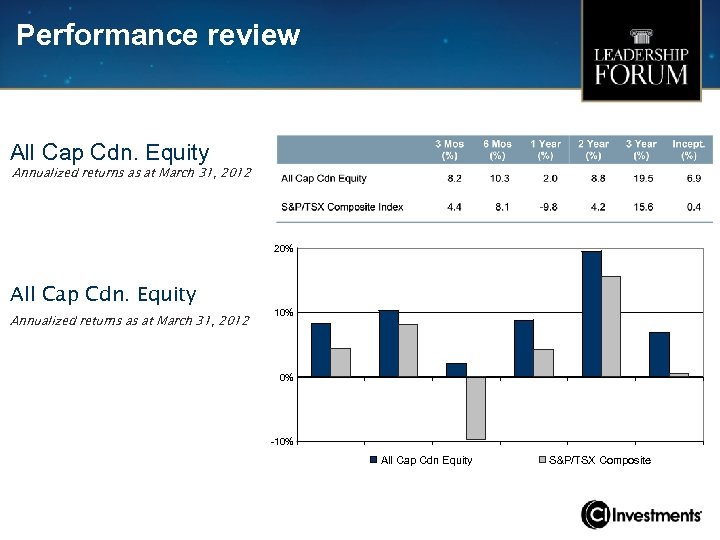 Performance review

LEADERSHIP FORUM

All Cap Cdn. Equity
Annualized returns as at March 31, 2012

| | 3 Mos (%) | 6 Mos (%) | 1 Year (%) | 2 Year (%) | 3 Year (%) | Incept. (%) |
|---|---|---|---|---|---|---|
| All Cap Cdn Equity | 8.2 | 10.3 | 2.0 | 8.8 | 19.5 | 6.9 |
| S&P/TSX Composite Index | 4.4 | 8.1 | -9.8 | 4.2 | 15.6 | 0.4 |

All Cap Cdn. Equity
Annualized returns as at March 31, 2012

20%
10%
0%
-10%

All Cap Cdn Equity
S&P/TSX Composite

CI Investments